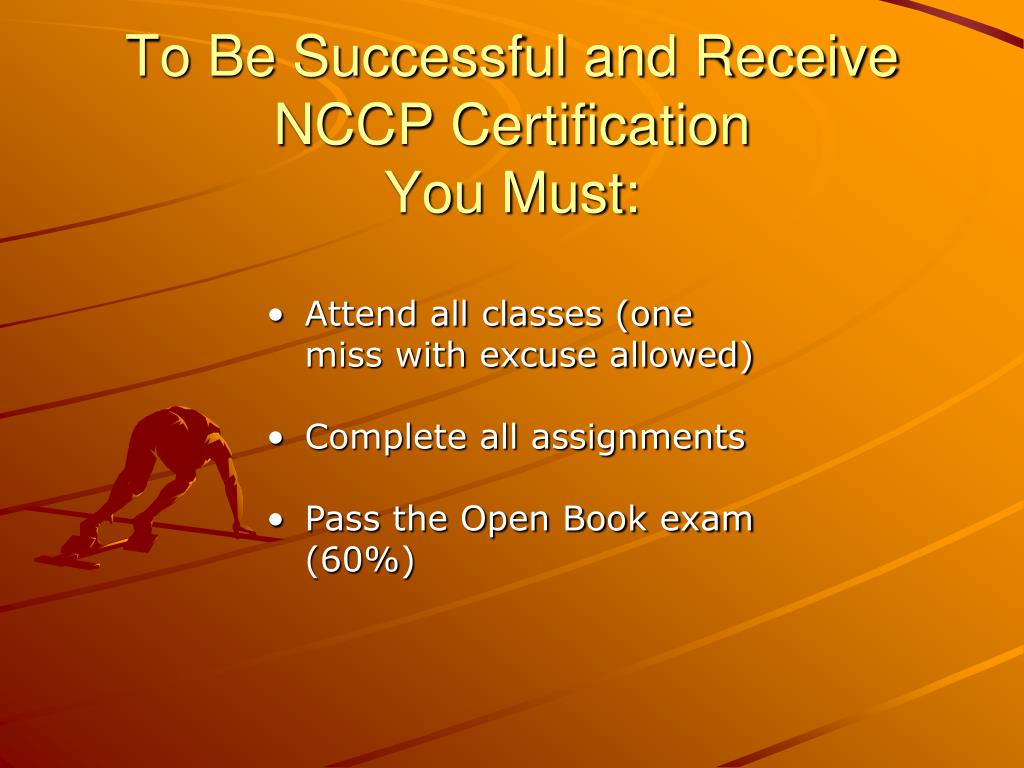 To Be Successful and Receive NCCP Certification
You Must:

• Attend all classes (one miss with excuse allowed)

• Complete all assignments

• Pass the Open Book exam (60%)